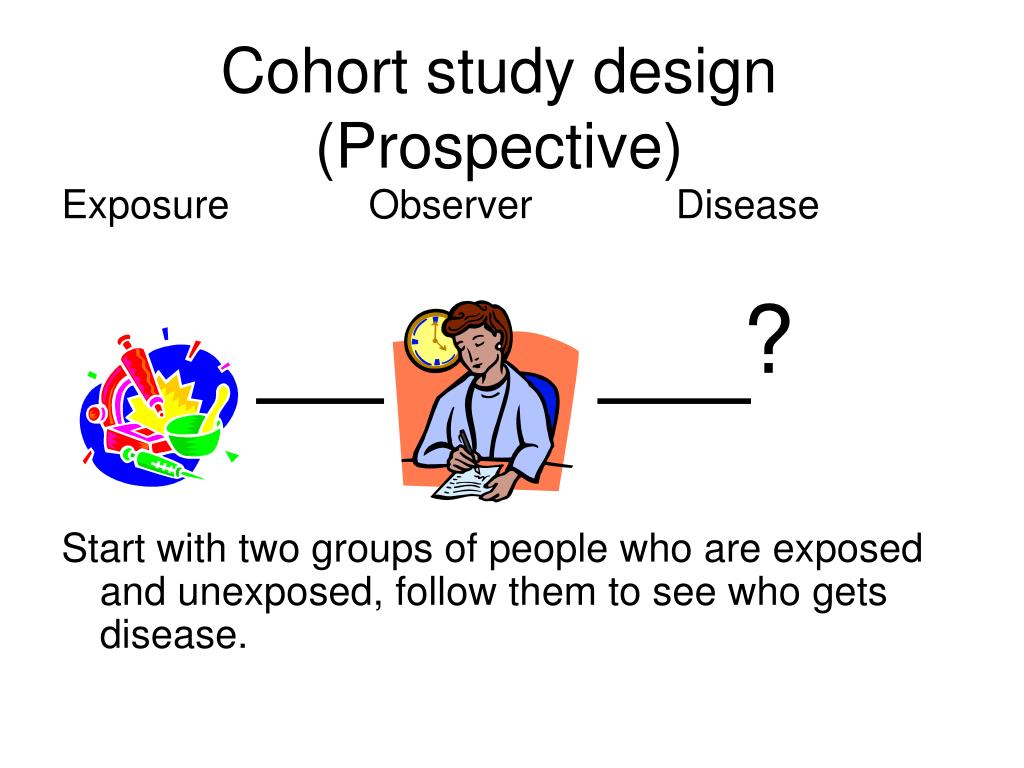 Cohort study design (Prospective)

Exposure Observer Disease

?

Start with two groups of people who are exposed and unexposed, follow them to see who gets disease.